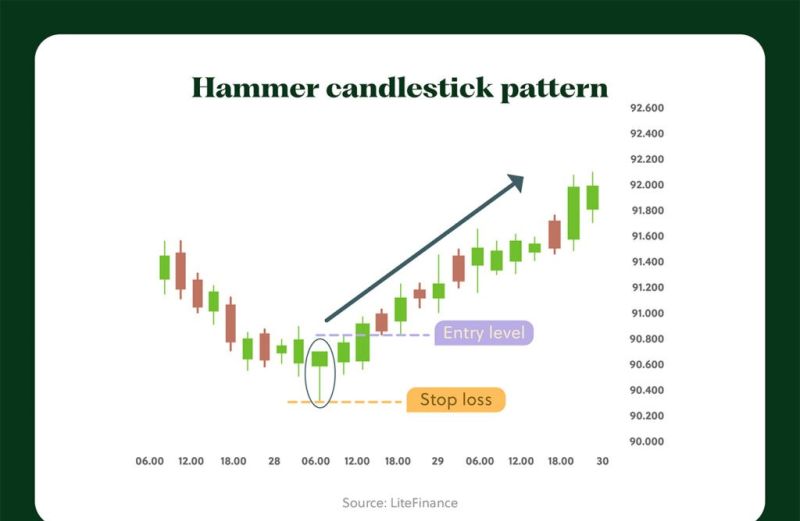 Hammer candlestick pattern

92.600
92.400
92.200
92.000
91.800
91.600
91.400
91.200
91.000
90.800
90.600
90.400
90.200
90.000

Entry level

Stop loss

06.00 12.00 18.00 28 06.00 12.00 18.00 29 06.00 12.00 18.00 30

Source: LiteFinance